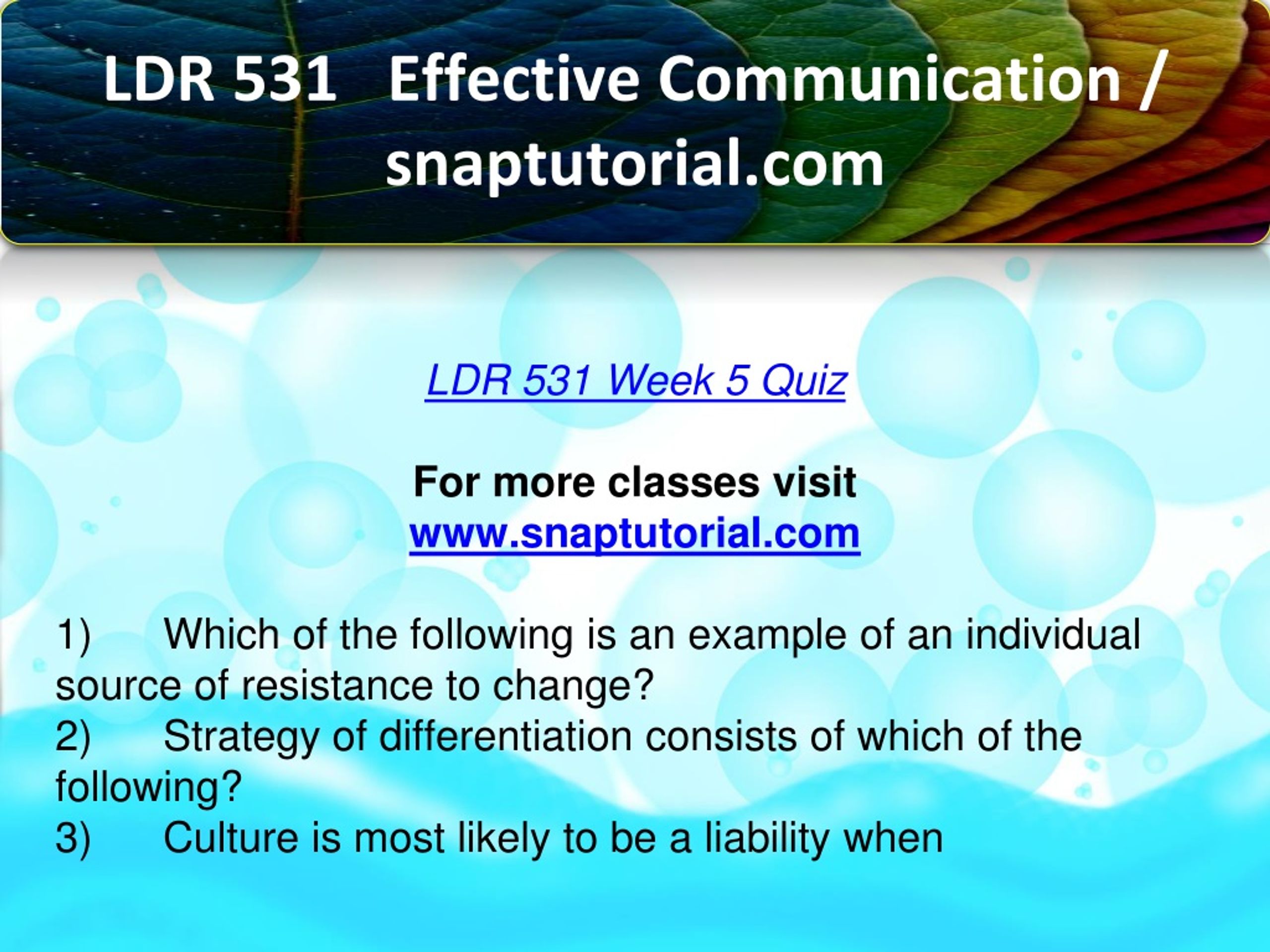 LDR 531 Effective Communication / snaptutorial.com

LDR 531 Week 5 Quiz

For more classes visit
www.snaptutorial.com

1) Which of the following is an example of an individual source of resistance to change?
2) Strategy of differentiation consists of which of the following?
3) Culture is most likely to be a liability when